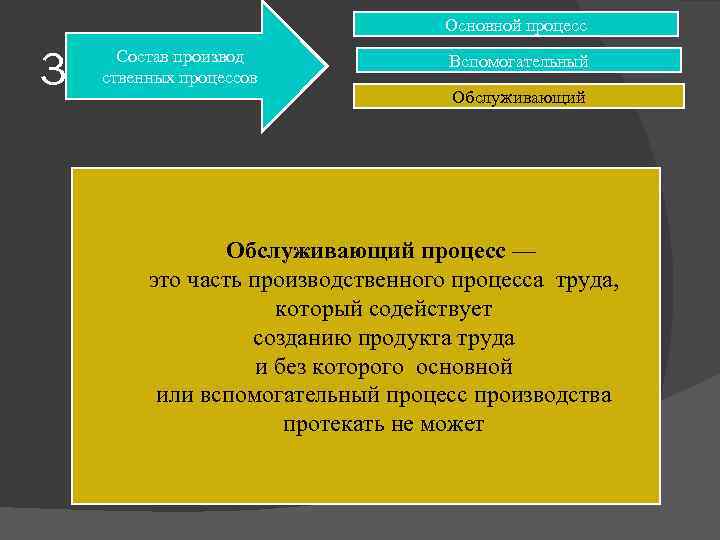 3

Состав производ ственных процессов

Основной процесс

Вспомогательный

Обслуживающий

**Обслуживающий процесс** — это часть производственного процесса труда, который содействует созданию продукта труда и без которого основной или вспомогательный процесс производства протекать не может